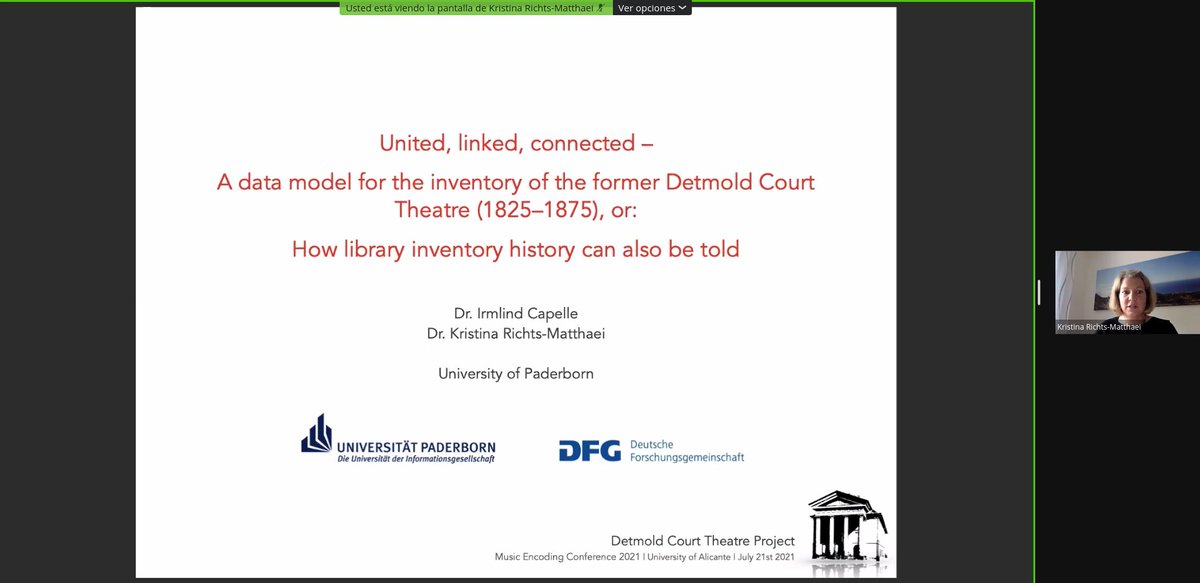 Usted está viendo la pantalla de Kristina Richts-Matthaei
Ver opciones

United, linked, connected –
A data model for the inventory of the former Detmold Court Theatre (1825–1875), or:
How library inventory history can also be told

Dr. Irmlind Capelle
Dr. Kristina Richts-Matthaei

University of Paderborn

UNIVERSITÄT PADERBORN
Die Universität der Informationsgesellschaft

DFG Deutsche Forschungsgemeinschaft

Detmold Court Theatre Project
Music Encoding Conference 2021 | University of Alicante | July 21st 2021

Kristina Richts-Matthaei